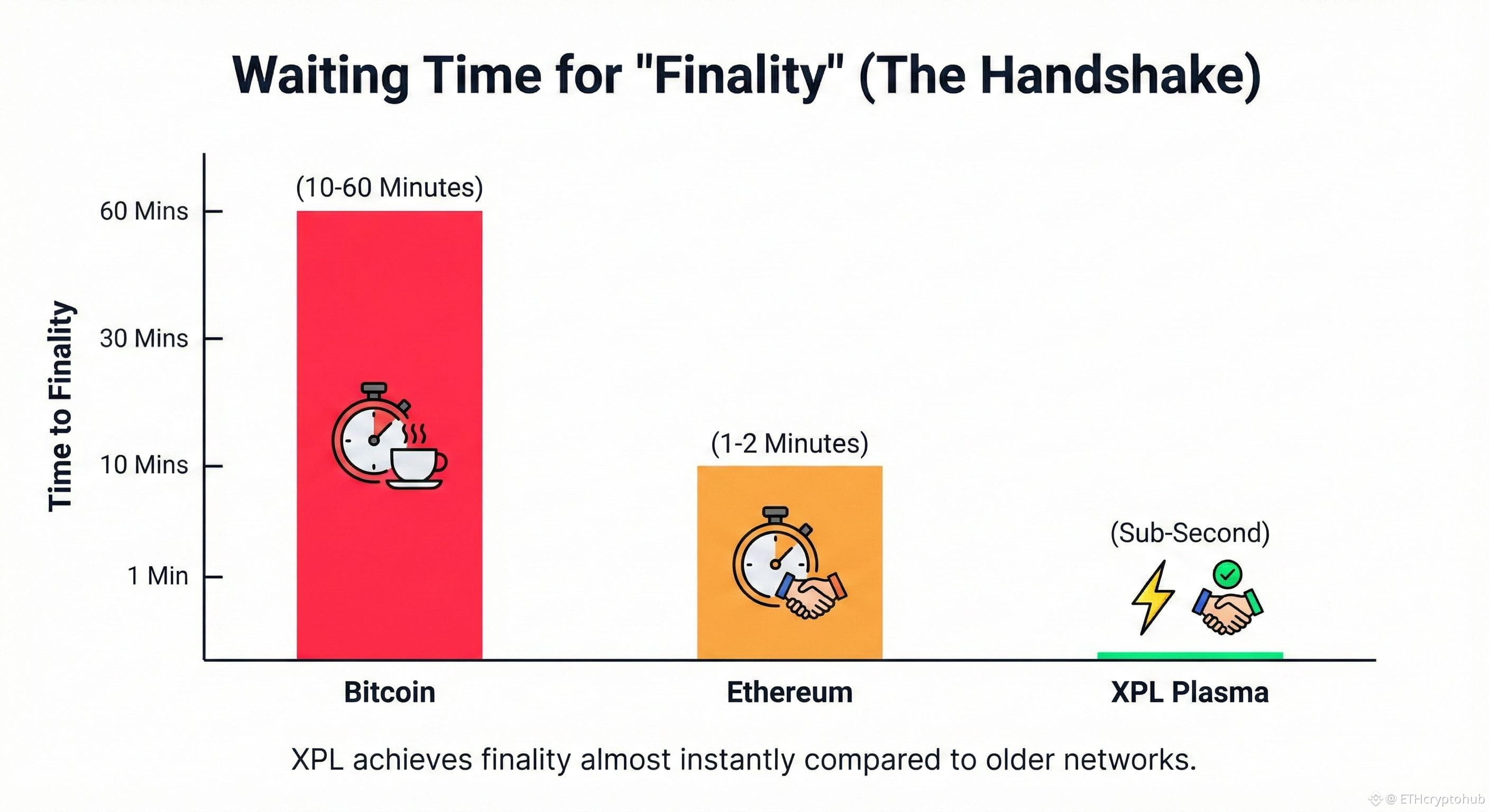 Waiting Time for "Finality" (The Handshake)

Time to Finality

60 Mins

30 Mins

10 Mins

1 Min

(10-60 Minutes)

(1-2 Minutes)

(Sub-Second)

Bitcoin

Ethereum

XPL Plasma

XPL achieves finality almost instantly compared to older networks.

@ ETHcryptohub